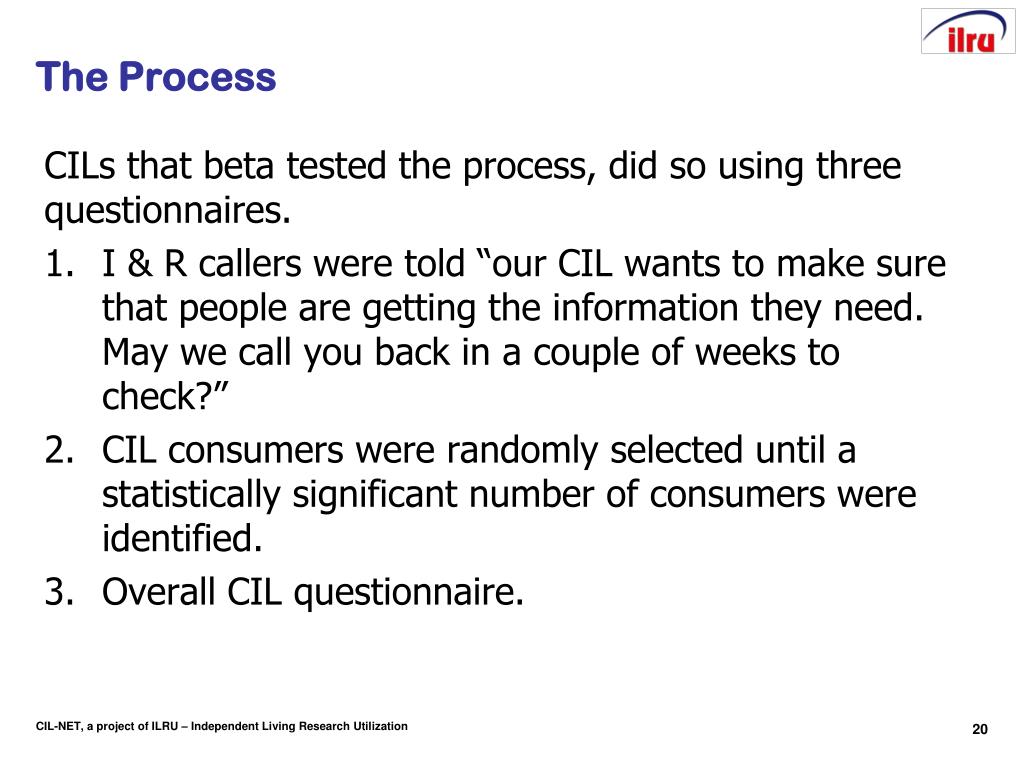 ilru

The Process

CILs that beta tested the process, did so using three questionnaires.

1. I & R callers were told “our CIL wants to make sure that people are getting the information they need. May we call you back in a couple of weeks to check?”
2. CIL consumers were randomly selected until a statistically significant number of consumers were identified.
3. Overall CIL questionnaire.

CIL-NET, a project of ILRU – Independent Living Research Utilization

20